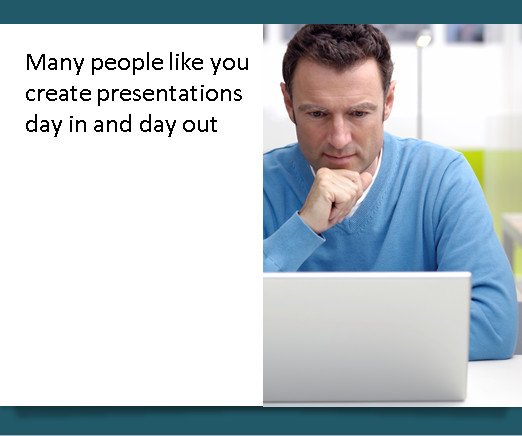 Many people like you create presentations day in and day out